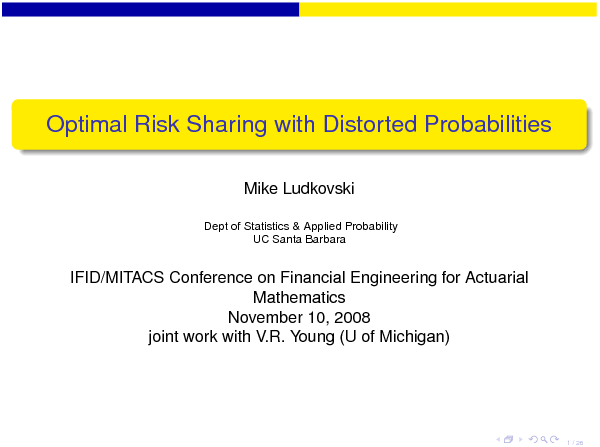 Optimal Risk Sharing with Distorted Probabilities

Mike Ludkovski

Dept of Statistics & Applied Probability
UC Santa Barbara

IFID/MITACS Conference on Financial Engineering for Actuarial Mathematics
November 10, 2008
joint work with V.R. Young (U of Michigan)

1 / 26